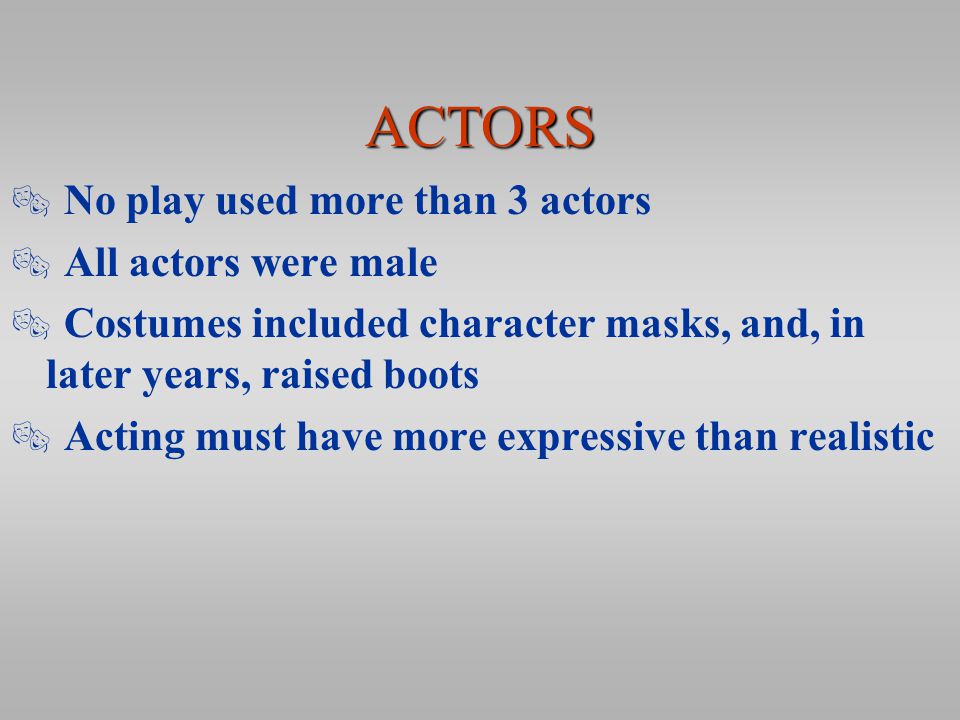 ACTORS

No play used more than 3 actors

All actors were male

Costumes included character masks, and, in later years, raised boots

Acting must have more expressive than realistic